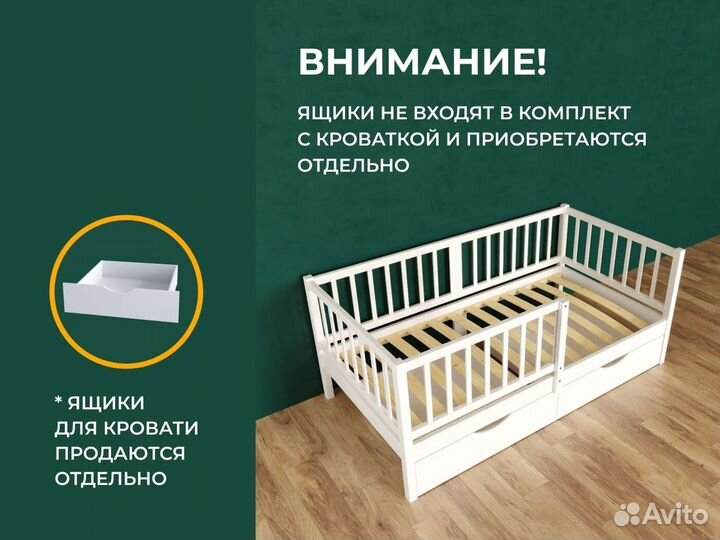 ВНИМАНИЕ!

ЯЩИКИ НЕ ВХОДЯТ В КОМПЛЕКТ С КРОВАТКОЙ И ПРИОБРЕТАЮТСЯ ОТДЕЛЬНО

* ЯЩИКИ ДЛЯ КРОВАТИ ПРОДАЮТСЯ ОТДЕЛЬНО

Avito